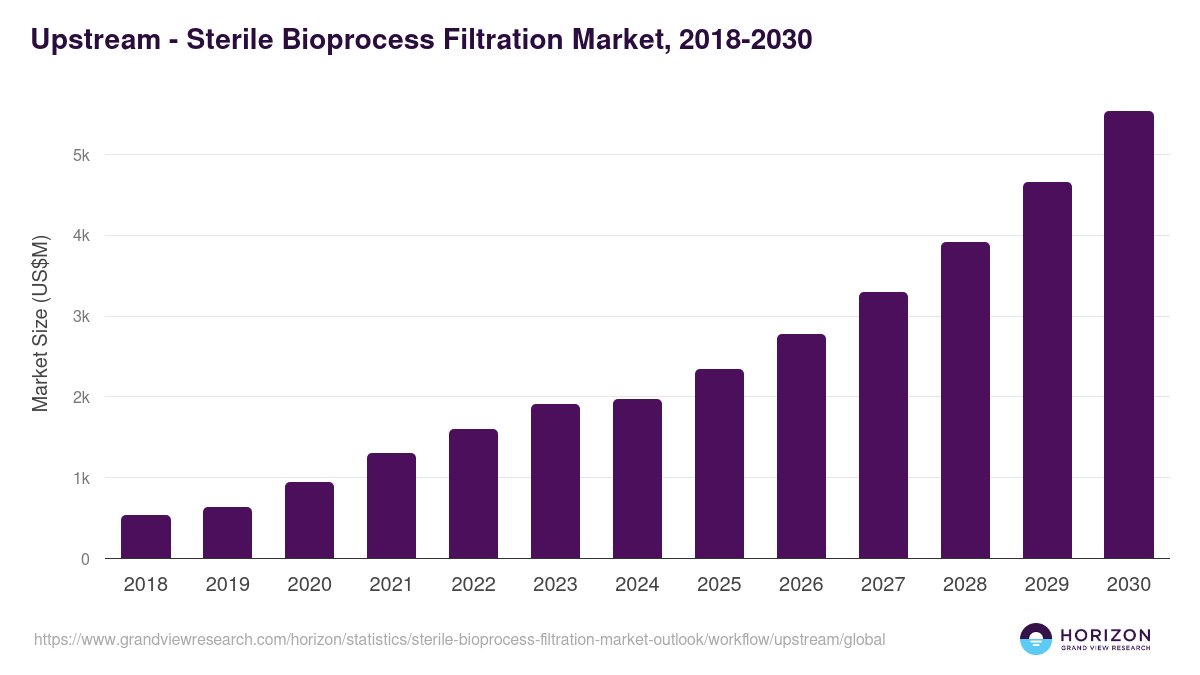 Upstream - Sterile Bioprocess Filtration Market, 2018-2030

Market Size (US$M)

5k
4k
3k
2k
1k
0

2018 2019 2020 2021 2022 2023 2024 2025 2026 2027 2028 2029 2030

https://www.grandviewresearch.com/horizon/statistics/sterile-bioprocess-filtration-market-outlook/workflow/upstream/global

HORIZON
GRAND VIEW RESEARCH